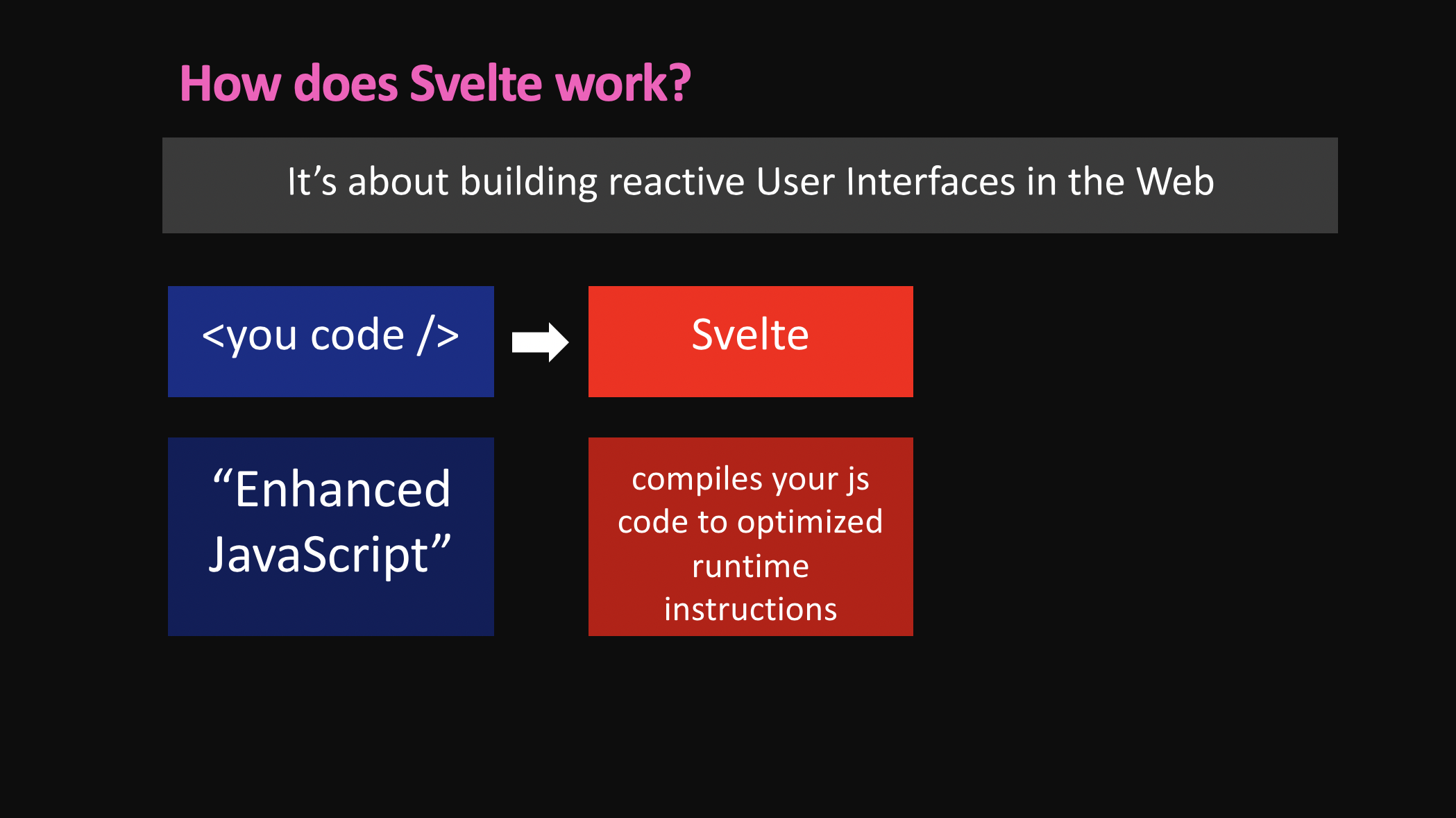 How does Svelte work?

It’s about building reactive User Interfaces in the Web

<you code />

Svelte

“Enhanced JavaScript”

compiles your js code to optimized runtime instructions